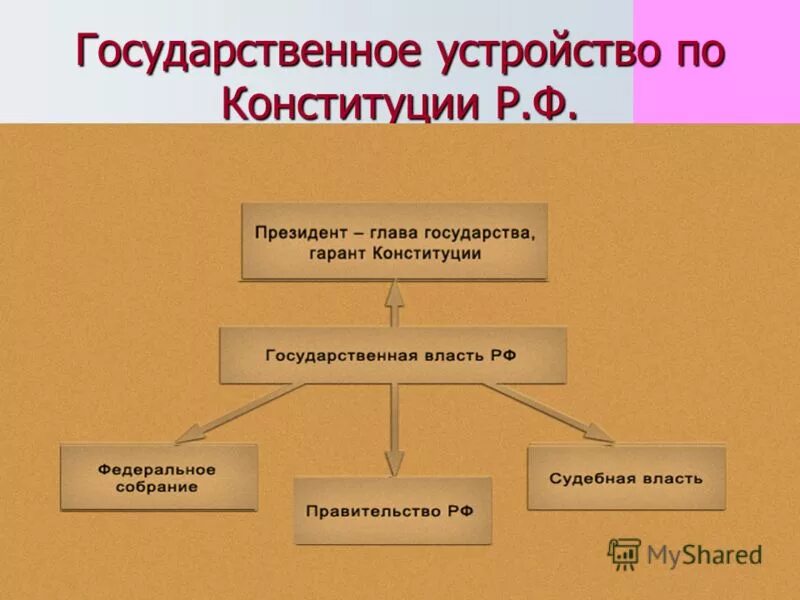 Государственное устройство по Конституции Р.Ф.

Президент – глава государства, гарант Конституции

Государственная власть РФ

Федеральное собрание

Правительство РФ

Судебная власть

MyShared